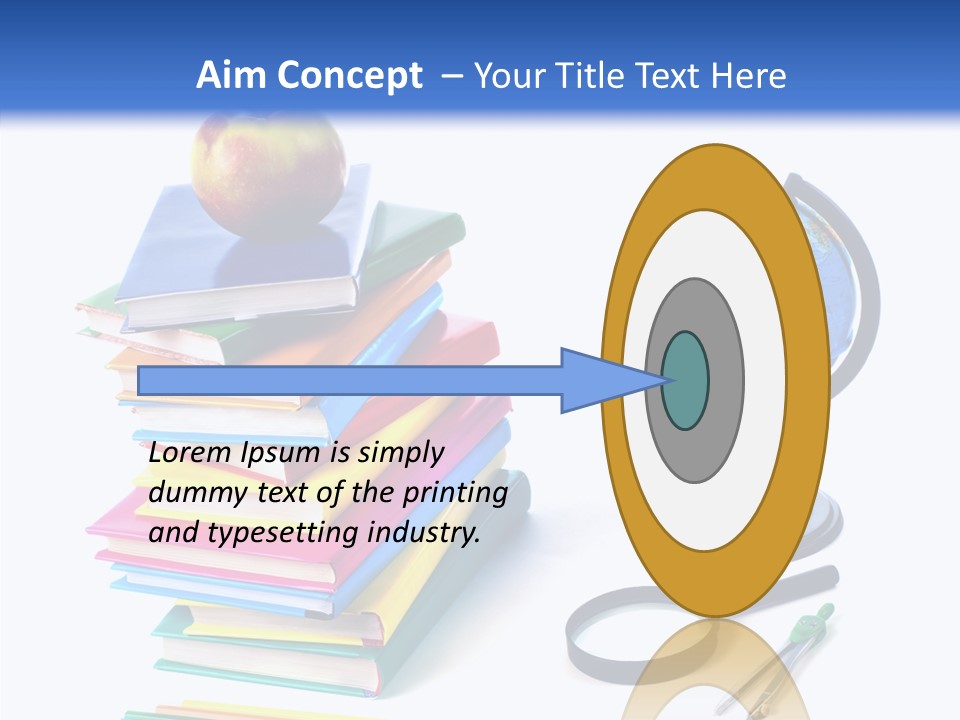 Aim Concept – Your Title Text Here

Lorem Ipsum is simply dummy text of the printing and typesetting industry.